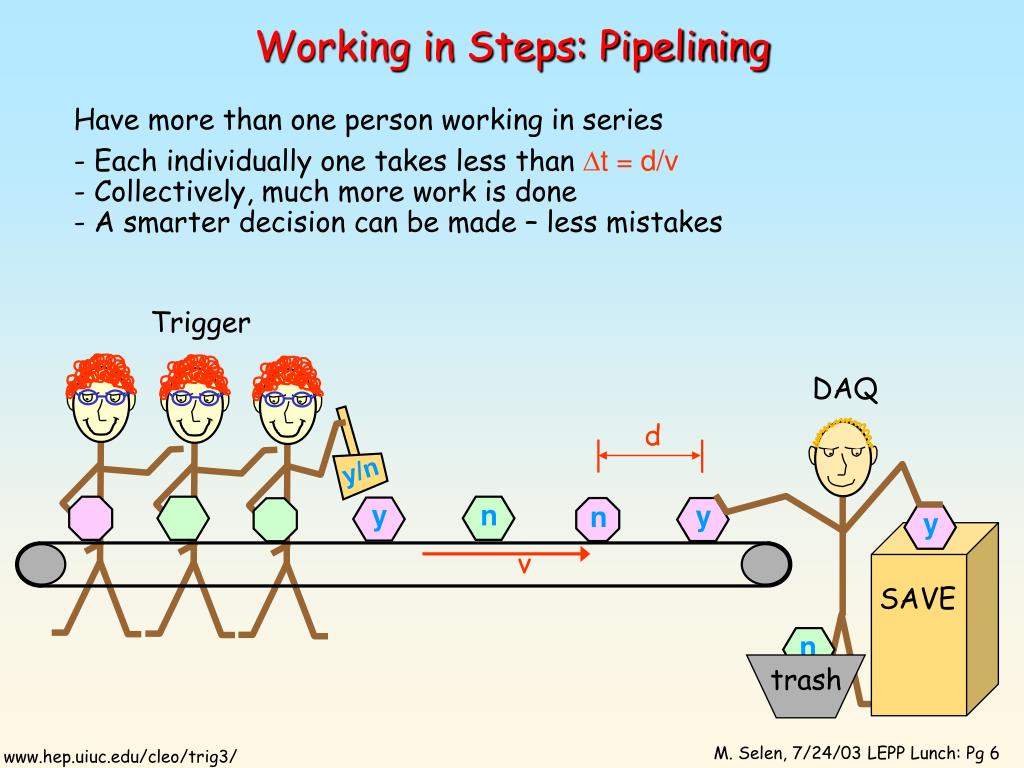 Working in Steps: Pipelining

Have more than one person working in series
- Each individually one takes less than $\Delta t = d/v$
- Collectively, much more work is done
- A smarter decision can be made – less mistakes

Trigger

DAQ

d

y/n

y

n

n

y

y

v

SAVE

n

trash

www.hep.uiuc.edu/cleo/trig3/

M. Selen, 7/24/03 LEPP Lunch: Pg 6